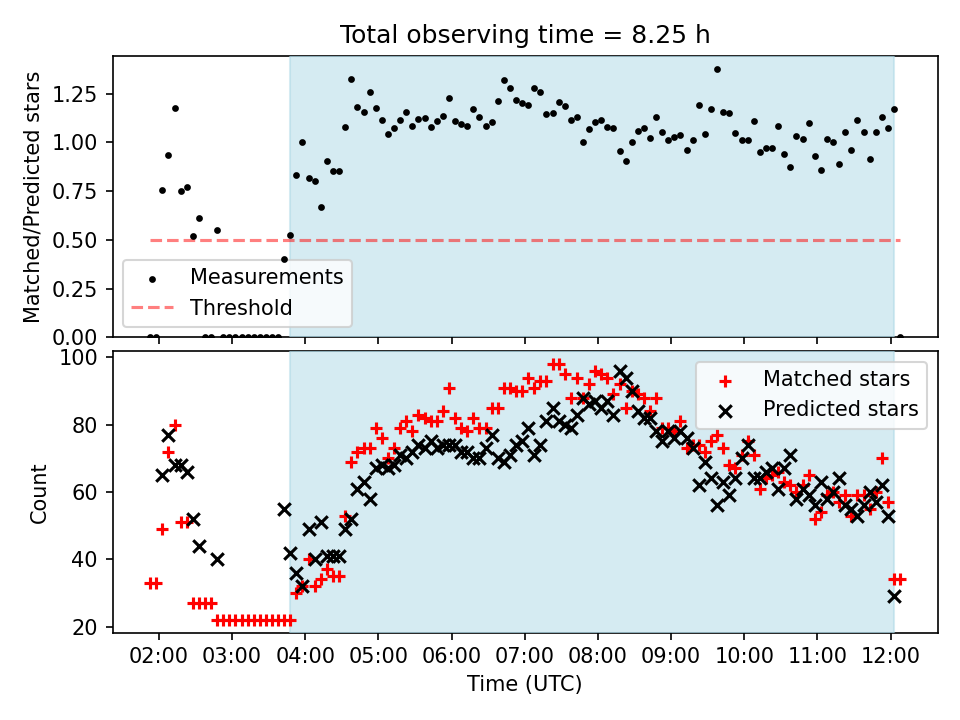 Total observing time = 8.25 h

Matched/Predicted stars

1.25
1.00
0.75
0.50
0.25
0.00

Measurements
Threshold

Count

100
80
60
40
20

Matched stars
Predicted stars

02:00 03:00 04:00 05:00 06:00 07:00 08:00 09:00 10:00 11:00 12:00

Time (UTC)